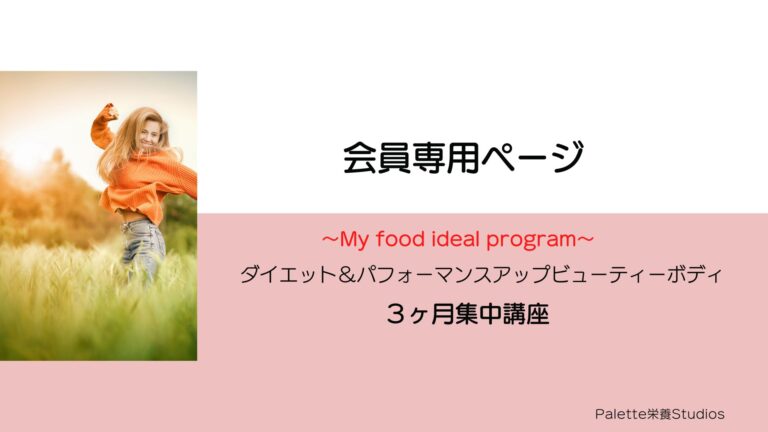 会員専用ページ

~My food ideal program~

ダイエット&パフォーマンスアップビューティーボディ

３ヶ月集中講座

Palette栄養Studios